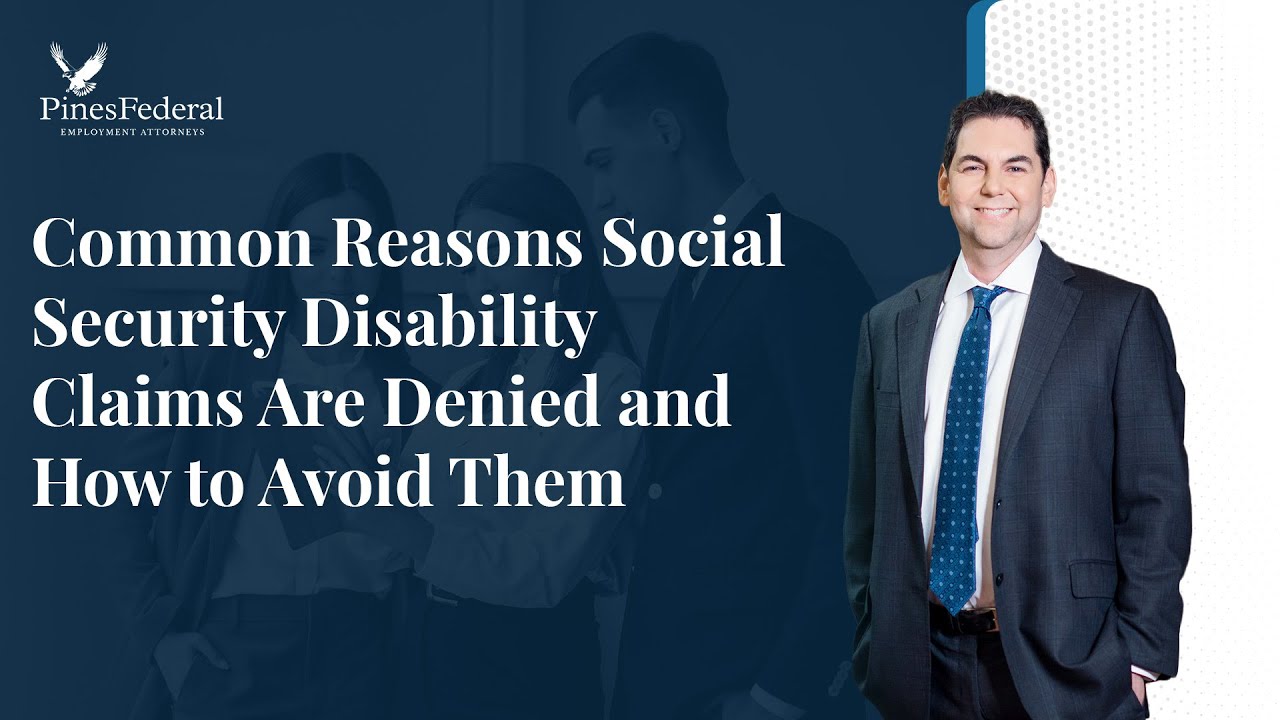 PinesFederal
EMPLOYMENT ATTORNEYS

Common Reasons Social Security Disability Claims Are Denied and How to Avoid Them